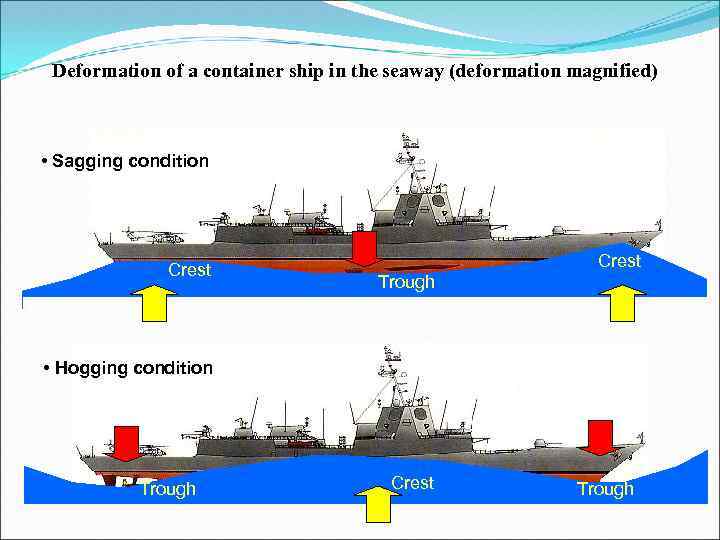 Deformation of a container ship in the seaway (deformation magnified)

• Sagging condition

Crest

Trough

Crest

• Hogging condition

Trough

Crest

Trough